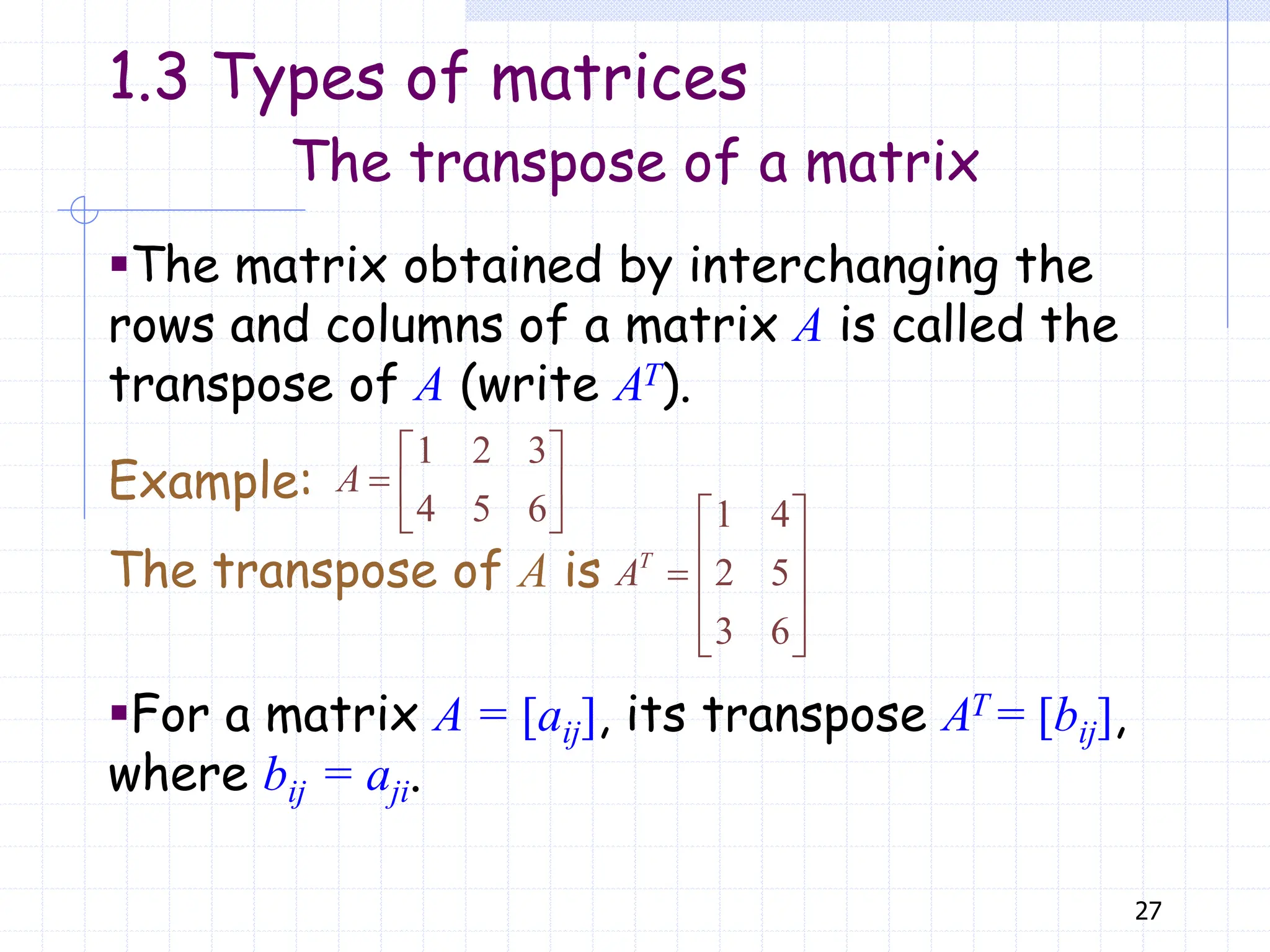 1.3 Types of matrices

The transpose of a matrix

▪The matrix obtained by interchanging the rows and columns of a matrix $A$ is called the transpose of $A$ (write $A^T$).

Example: $A = \begin{bmatrix} 1 & 2 & 3 \\ 4 & 5 & 6 \end{bmatrix}$

The transpose of $A$ is $A^T = \begin{bmatrix} 1 & 4 \\ 2 & 5 \\ 3 & 6 \end{bmatrix}$

▪For a matrix $A = [a_{ij}]$, its transpose $A^T = [b_{ij}]$, where $b_{ij} = a_{ji}$.

27